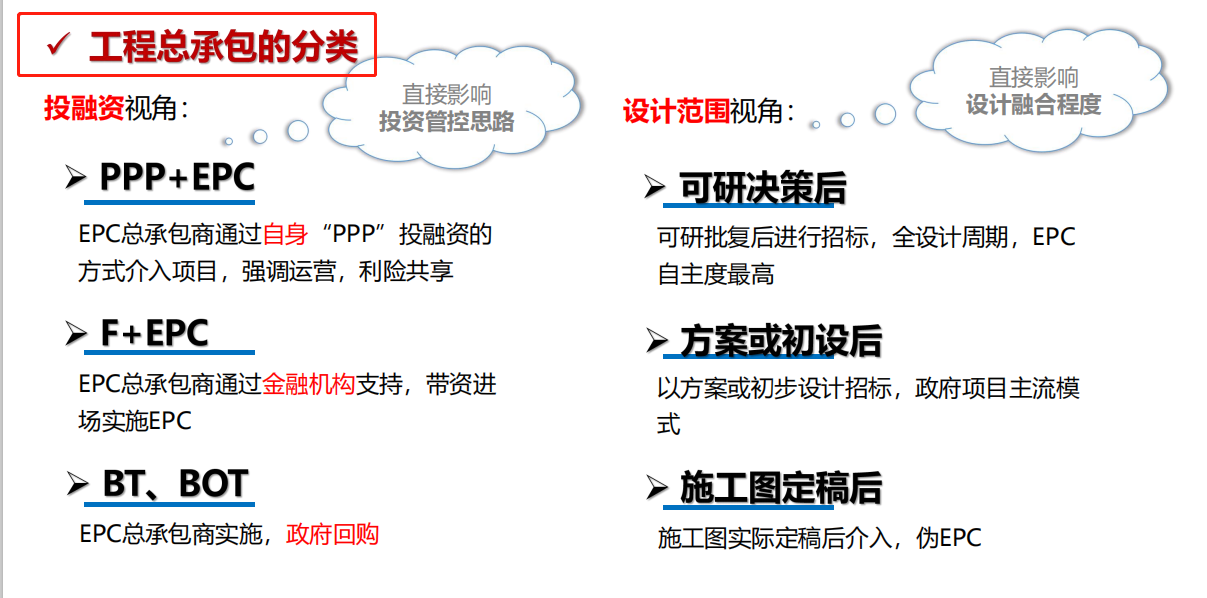 ✓ 工程总承包的分类

投融资视角：

直接影响
投资管控思路

➢ PPP+EPC

EPC总承包商通过自身“PPP”投融资的方式介入项目，强调运营，利险共享

➢ F+EPC

EPC总承包商通过金融机构支持，带资进场实施EPC

➢ BT、BOT

EPC总承包商实施，政府回购

设计范围视角：

直接影响
设计融合程度

➢ 可研决策后

可研批复后进行招标，全设计周期，EPC自主度最高

➢ 方案或初设后

以方案或初步设计招标，政府项目主流模式

➢ 施工图定稿后

施工图实际定稿后介入，伪EPC